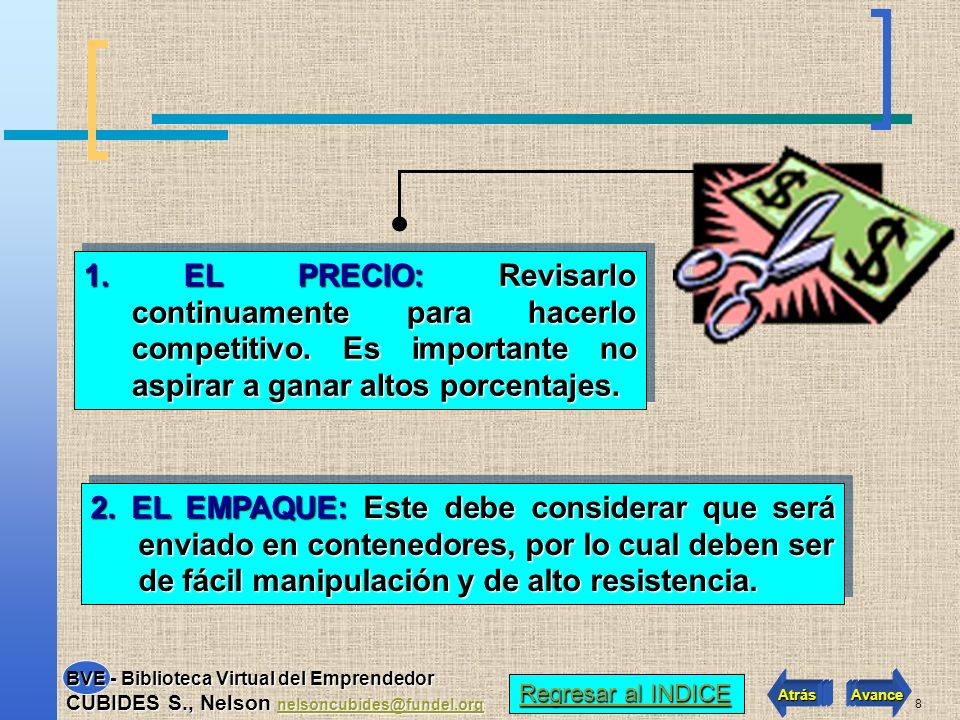 1. EL PRECIO: Revisarlo continuamente para hacerlo competitivo. Es importante no aspirar a ganar altos porcentajes.

2. EL EMPAQUE: Este debe considerar que será enviado en contenedores, por lo cual deben ser de fácil manipulación y de alto resistencia.

BVE - Biblioteca Virtual del Emprendedor
CUBIDES S., Nelson nelsoncubides@fundel.org

Regresar al INDICE

Atrás

Avance

8